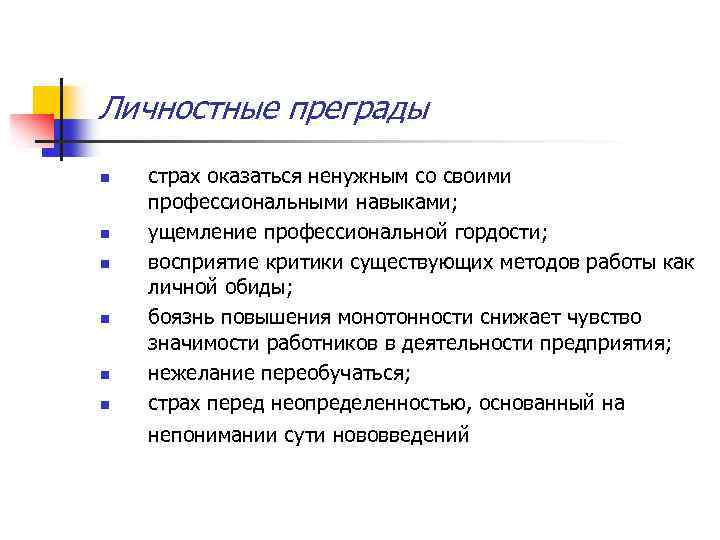 Личностные преграды

- страх оказаться ненужным со своими профессиональными навыками;
- ущемление профессиональной гордости;
- восприятие критики существующих методов работы как личной обиды;
- боязнь повышения монотонности снижает чувство значимости работников в деятельности предприятия;
- нежелание переобучаться;
- страх перед неопределенностью, основанный на непонимании сути нововведений